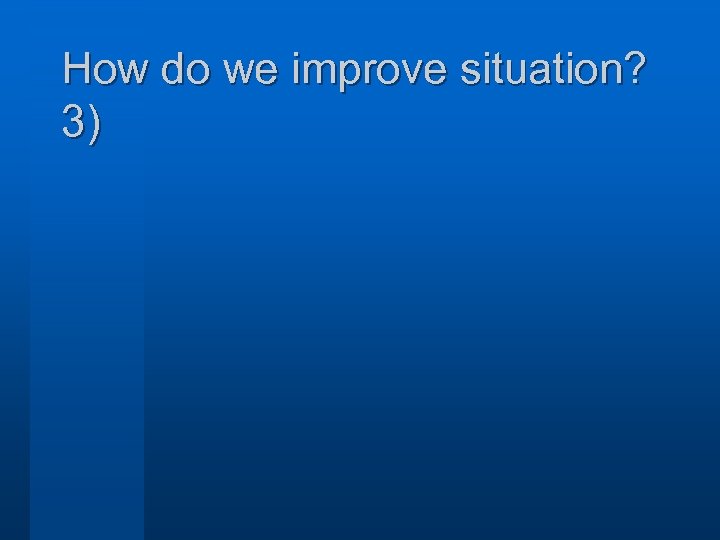 How do we improve situation? 3)